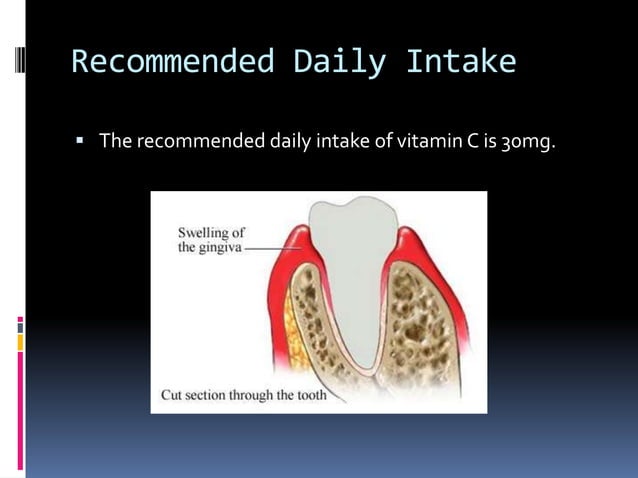 Recommended Daily Intake

▪ The recommended daily intake of vitamin C is 30mg.

Swelling of the gingiva

Cut section through the tooth